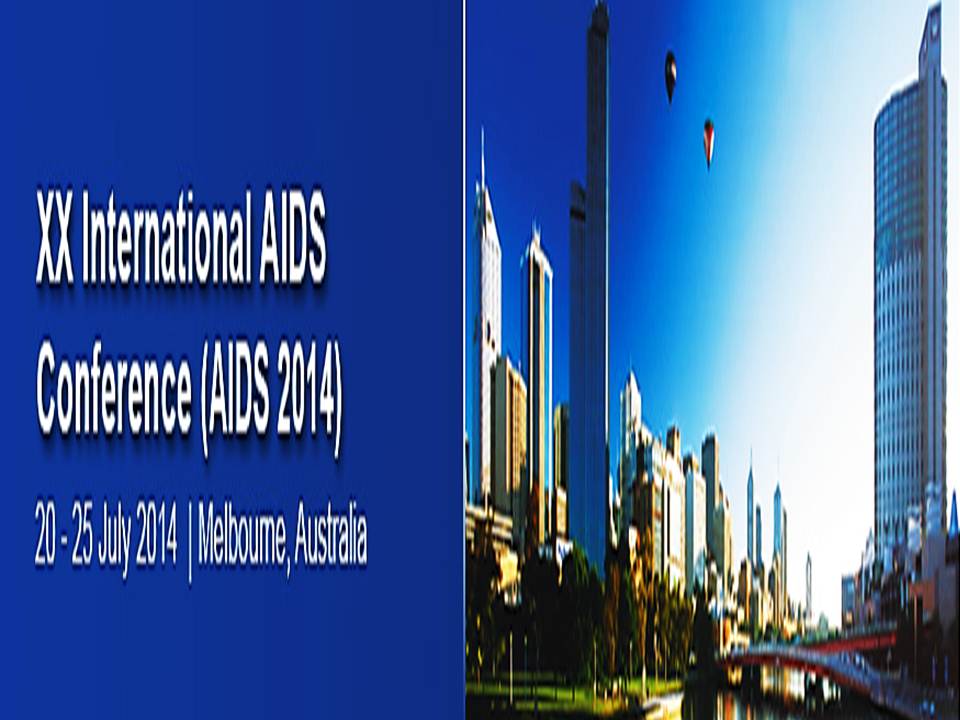 XX International AIDS Conference (AIDS 2014)

20 - 25 July 2014 | Melbourne, Australia